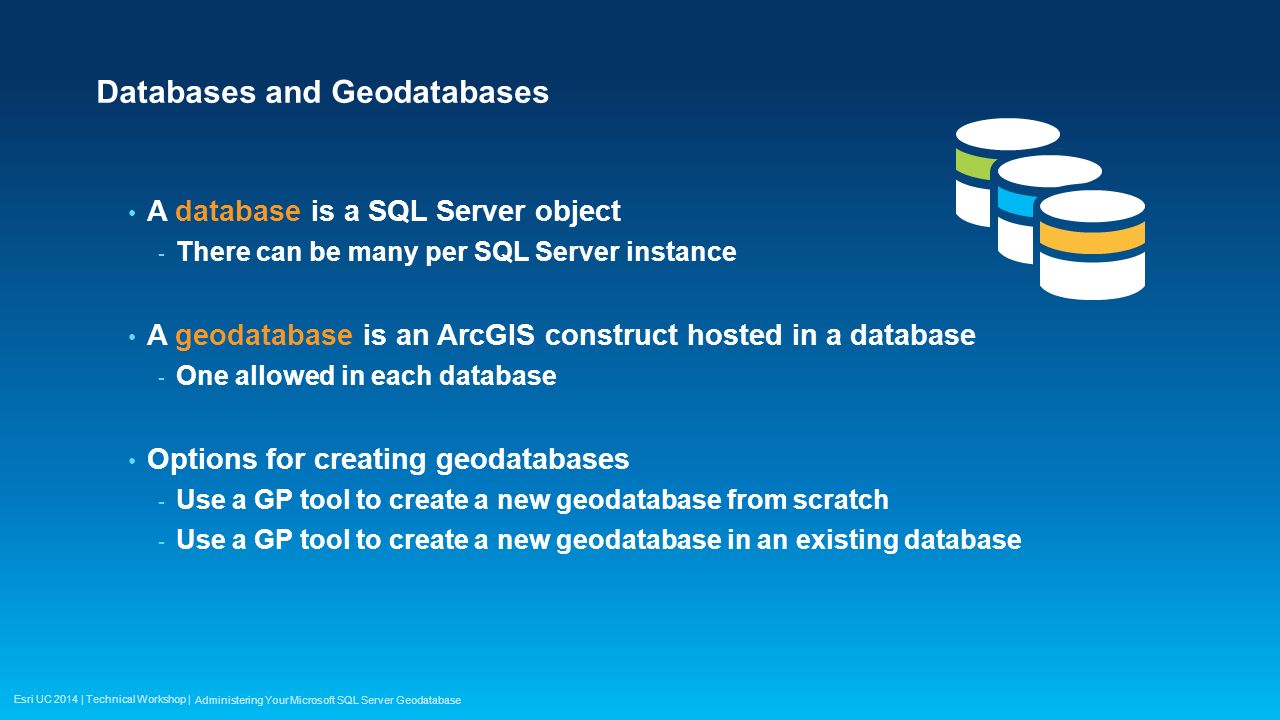 Databases and Geodatabases

• A database is a SQL Server object
- There can be many per SQL Server instance

• A geodatabase is an ArcGIS construct hosted in a database
- One allowed in each database

• Options for creating geodatabases
- Use a GP tool to create a new geodatabase from scratch
- Use a GP tool to create a new geodatabase in an existing database

Esri UC 2014 | Technical Workshop | Administering Your Microsoft SQL Server Geodatabase